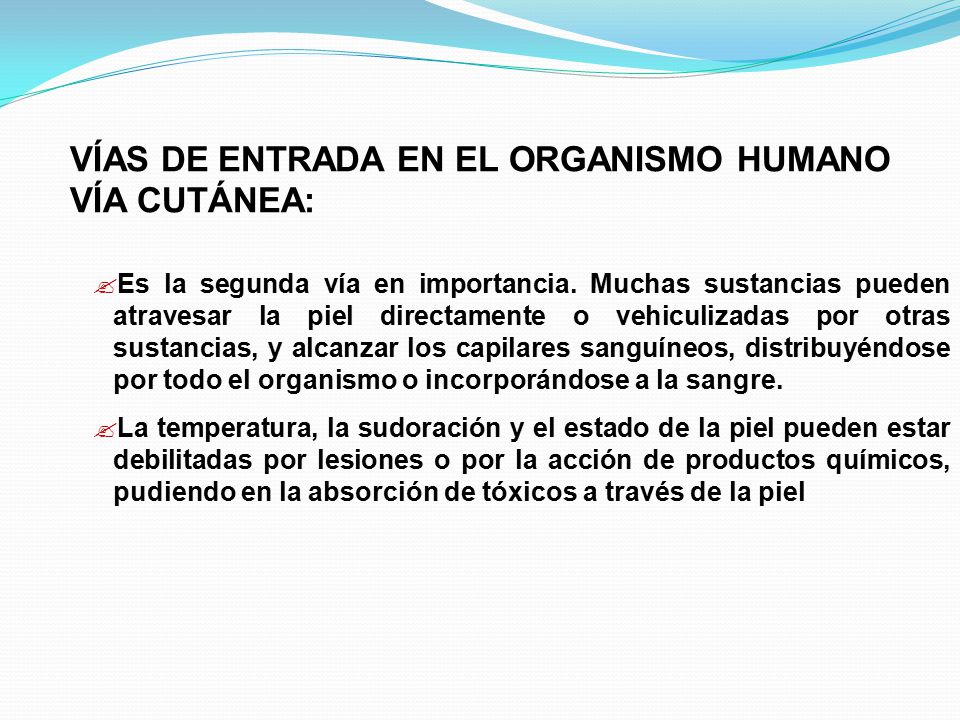 VÍAS DE ENTRADA EN EL ORGANISMO HUMANO
VÍA CUTÁNEA:

Es la segunda vía en importancia. Muchas sustancias pueden atravesar la piel directamente o vehiculizadas por otras sustancias, y alcanzar los capilares sanguíneos, distribuyéndose por todo el organismo o incorporándose a la sangre.

La temperatura, la sudoración y el estado de la piel pueden estar debilitadas por lesiones o por la acción de productos químicos, pudiendo en la absorción de tóxicos a través de la piel